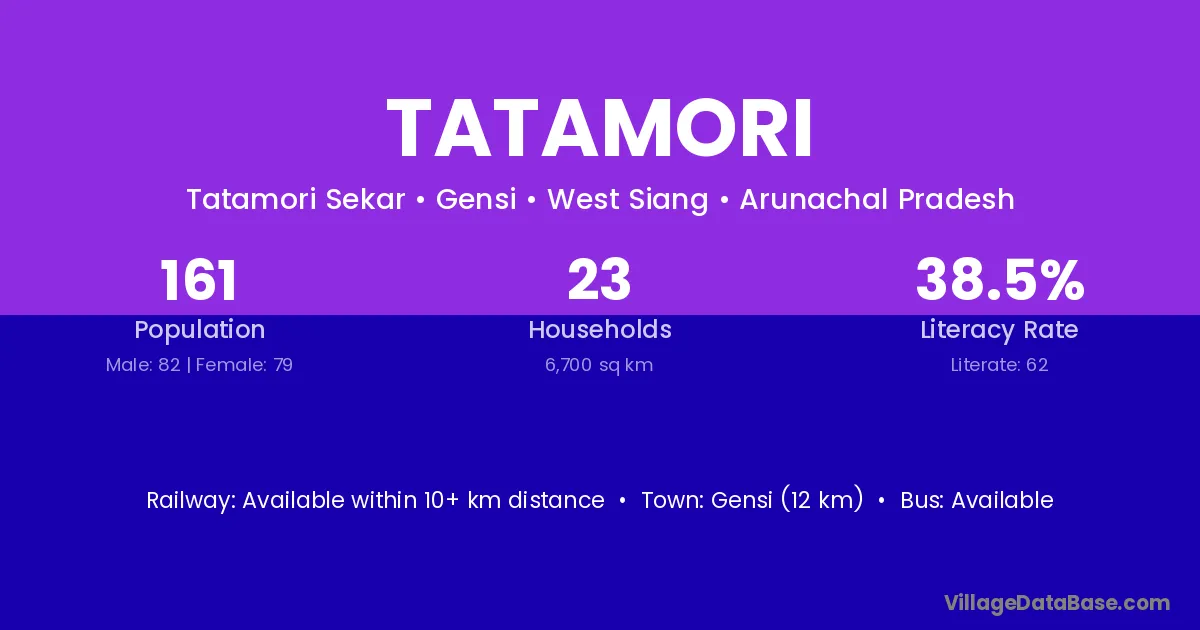 TATAMORI

Tatamori Sekar • Gensi • West Siang • Arunachal Pradesh

161
Population
Male: 82 | Female: 79

23
Households
6,700 sq km

38.5%
Literacy Rate
Literate: 62

Railway: Available within 10+ km distance • Town: Gensi (12 km) • Bus: Available

VillageDataBase.com